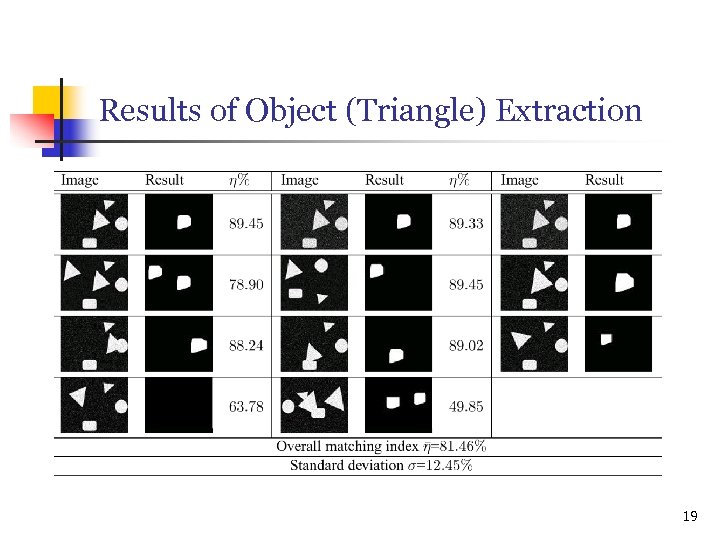 Results of Object (Triangle) Extraction

| Image | Result | $\eta\%$ | Image | Result | $\eta\%$ | Image | Result |
|---|---|---|---|---|---|---|---|
| | | 89.45 | | | 89.33 | | |
| | | 78.90 | | | 89.45 | | |
| | | 88.24 | | | 89.02 | | |
| | | 63.78 | | | 49.85 | | |

Overall matching index $\bar{\eta}$=81.46%

Standard deviation $\sigma$=12.45%

19